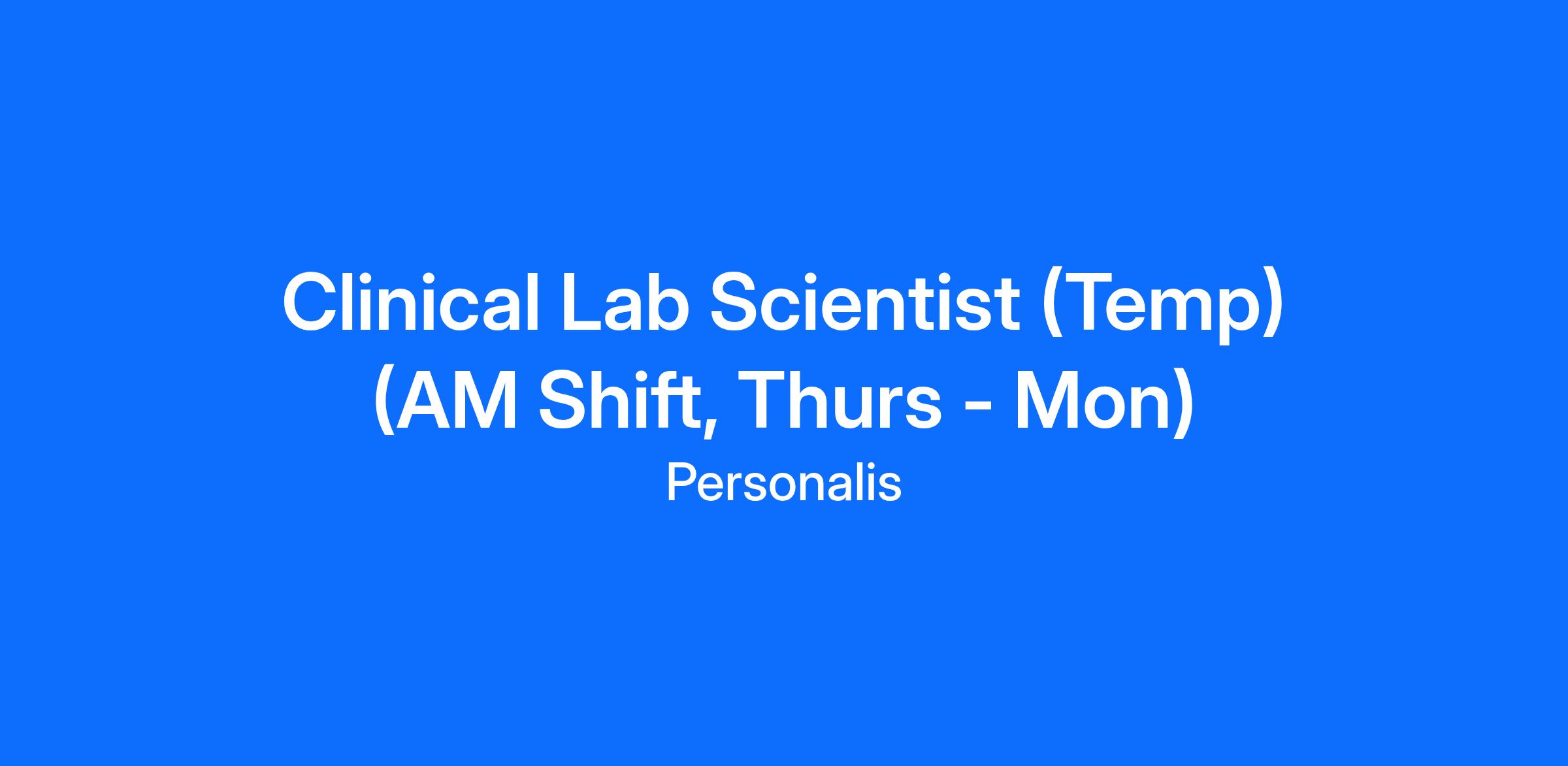 Clinical Lab Scientist (Temp) (AM Shift, Thurs - Mon)

Personalis